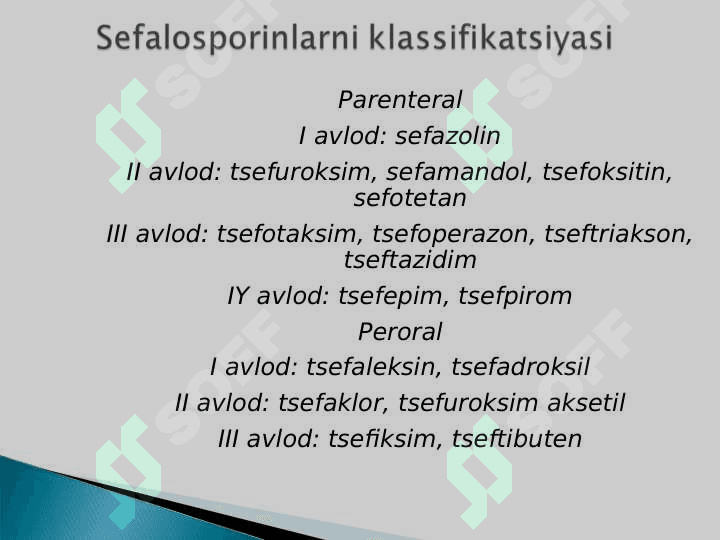 Sefalosporinlarni klassifikatsiyasi

Parenteral

I avlod: sefazolin

II avlod: tsefuroksim, sefamandol, tsefoksitin, sefotetan

III avlod: tsefotaksim, tsefoperazon, tseftriakson, tseftazidim

IY avlod: tsefepim, tsefpirom

Peroral

I avlod: tsefaleksin, tsefadroksil

II avlod: tsefaklor, tsefuroksim aksetil

III avlod: tsefiksim, tseftibuten

SOFF SOFF SOFF SOFF